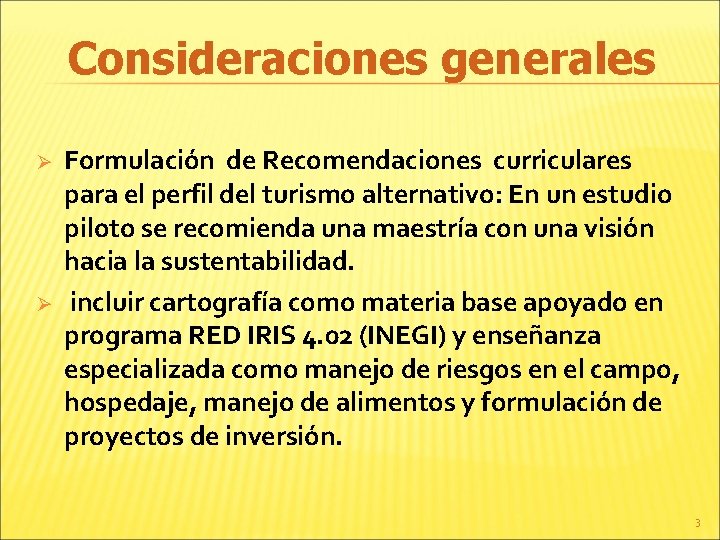 Consideraciones generales

➢ Formulación de Recomendaciones curriculares para el perfil del turismo alternativo: En un estudio piloto se recomienda una maestría con una visión hacia la sustentabilidad.

➢ incluir cartografía como materia base apoyado en programa RED IRIS 4.02 (INEGI) y enseñanza especializada como manejo de riesgos en el campo, hospedaje, manejo de alimentos y formulación de proyectos de inversión.

3